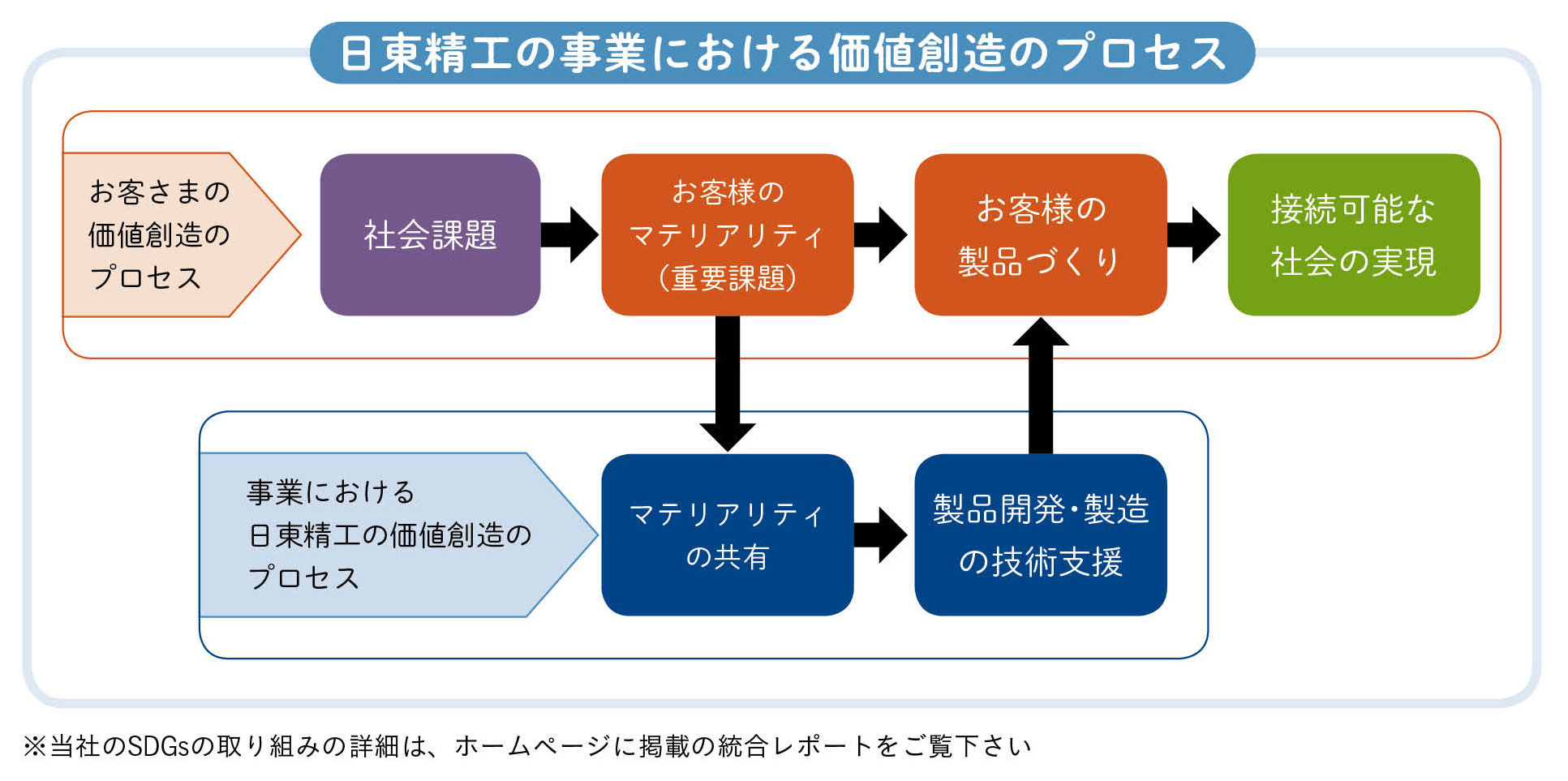 日東精工の事業における価値創造のプロセス

お客さまの価値創造のプロセス

社会課題

お客様のマテリアリティ（重要課題）

お客様の製品づくり

接続可能な社会の実現

事業における日東精工の価値創造のプロセス

マテリアリティの共有

製品開発・製造の技術支援

※当社のSDGsの取り組みの詳細は、ホームページに掲載の統合レポートをご覧下さい